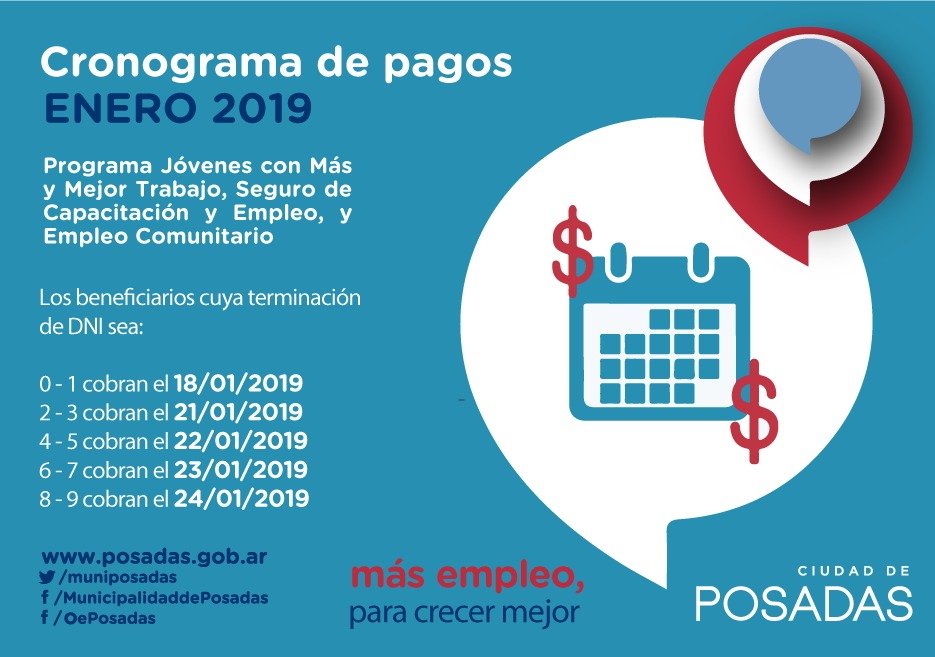 Cronograma de pagos
ENERO 2019

Programa Jóvenes con Más y Mejor Trabajo, Seguro de Capacitación y Empleo, y Empleo Comunitario

Los beneficiarios cuya terminación de DNI sea:

0 - 1 cobran el 18/01/2019
2 - 3 cobran el 21/01/2019
4 - 5 cobran el 22/01/2019
6 - 7 cobran el 23/01/2019
8 - 9 cobran el 24/01/2019

$
$

www.posadas.gob.ar
/muniposadas
/MunicipalidaddePosadas
/OePosadas

más empleo,
para crecer mejor

CIUDAD DE
POSADAS